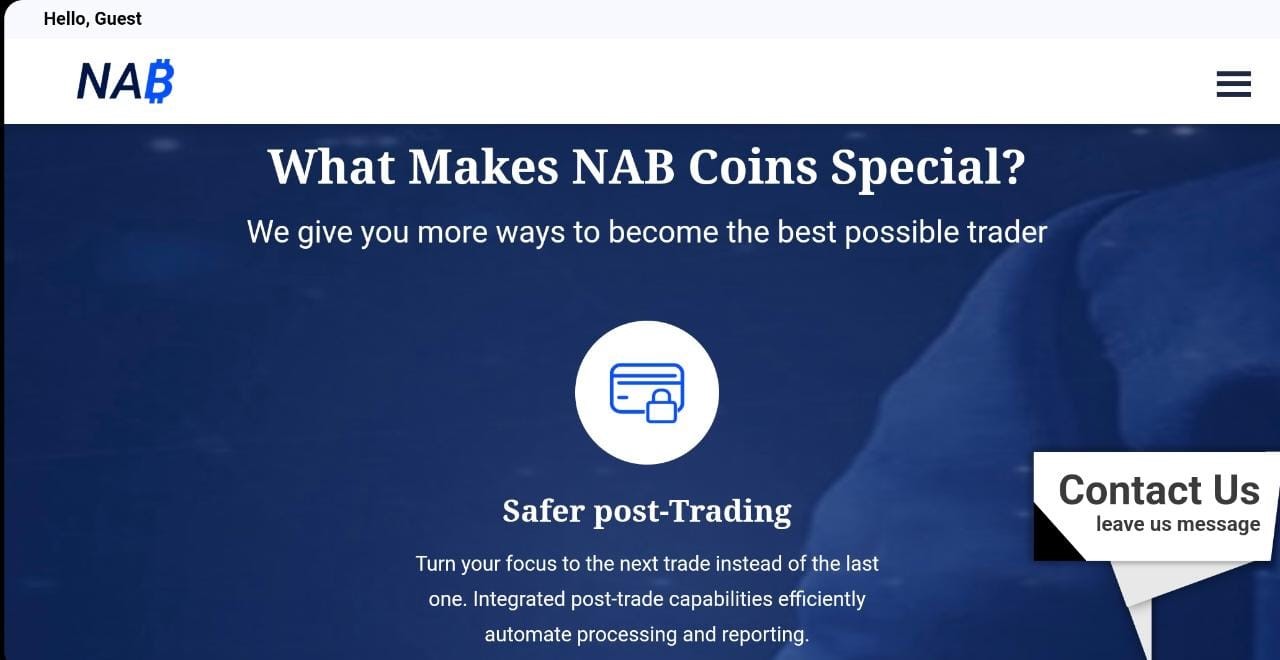 Hello, Guest

NAB

What Makes NAB Coins Special?

We give you more ways to become the best possible trader

Safer post-Trading

Turn your focus to the next trade instead of the last one. Integrated post-trade capabilities efficiently automate processing and reporting.

Contact Us
leave us message